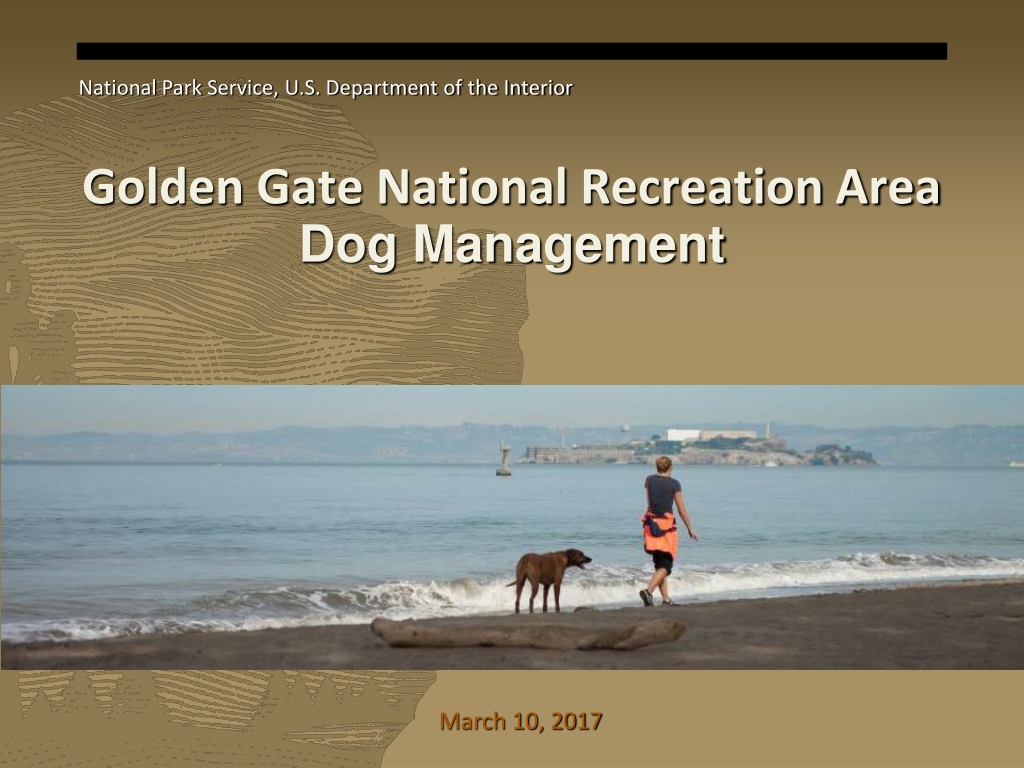 National Park Service, U.S. Department of the Interior

Golden Gate National Recreation Area
Dog Management

March 10, 2017